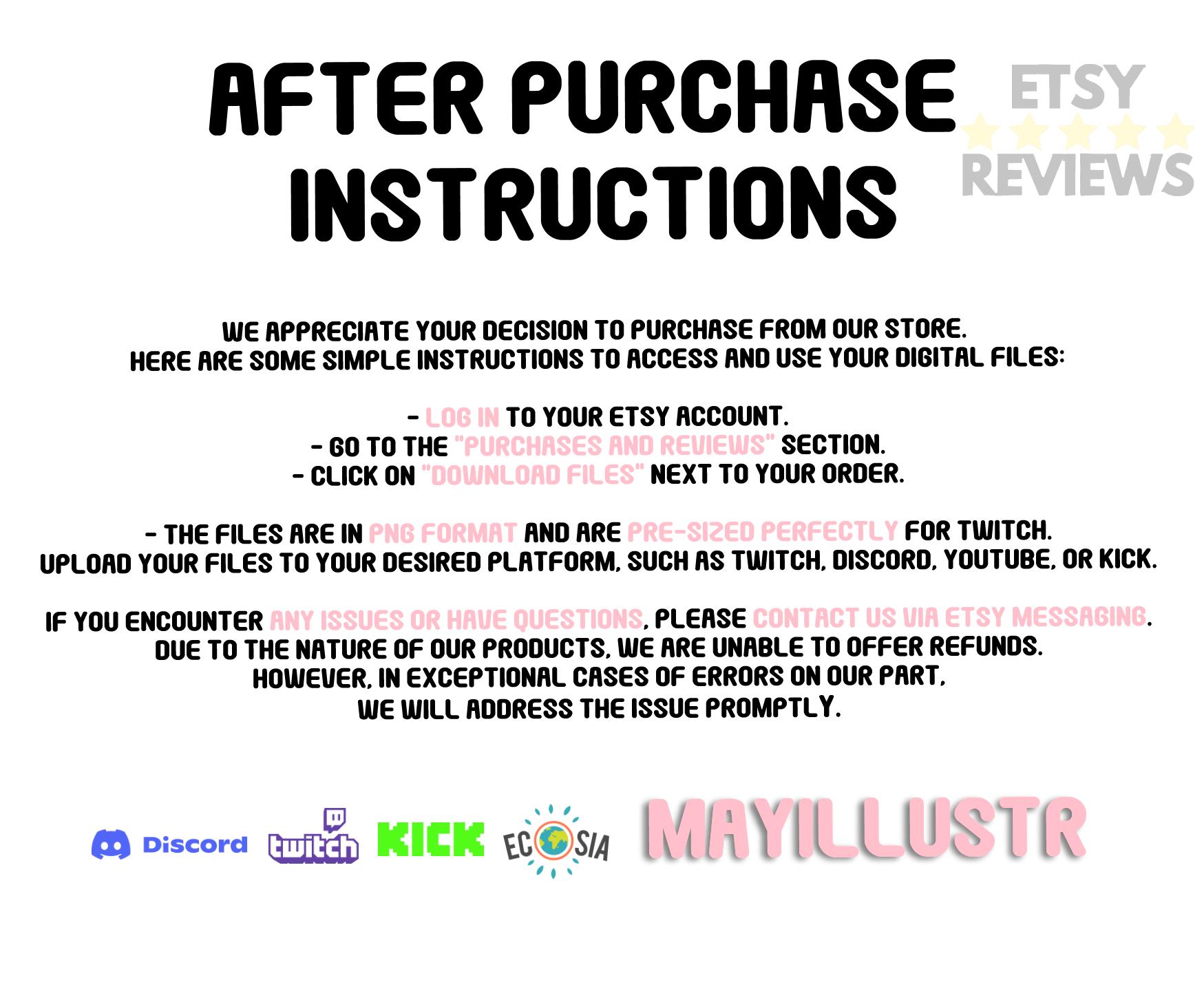 AFTER PURCHASE INSTRUCTIONS

ETSY REVIEWS

WE APPRECIATE YOUR DECISION TO PURCHASE FROM OUR STORE. HERE ARE SOME SIMPLE INSTRUCTIONS TO ACCESS AND USE YOUR DIGITAL FILES:

- LOG IN TO YOUR ETSY ACCOUNT.
- GO TO THE "PURCHASES AND REVIEWS" SECTION.
- CLICK ON "DOWNLOAD FILES" NEXT TO YOUR ORDER.

- THE FILES ARE IN PNG FORMAT AND ARE PRE-SIZED PERFECTLY FOR TWITCH.
UPLOAD YOUR FILES TO YOUR DESIRED PLATFORM, SUCH AS TWITCH, DISCORD, YOUTUBE, OR KICK.

IF YOU ENCOUNTER ANY ISSUES OR HAVE QUESTIONS, PLEASE CONTACT US VIA ETSY MESSAGING.
DUE TO THE NATURE OF OUR PRODUCTS, WE ARE UNABLE TO OFFER REFUNDS.
HOWEVER, IN EXCEPTIONAL CASES OF ERRORS ON OUR PART,
WE WILL ADDRESS THE ISSUE PROMPTLY.

Discord twitch KICK ECOSIA MAYILLUSTR